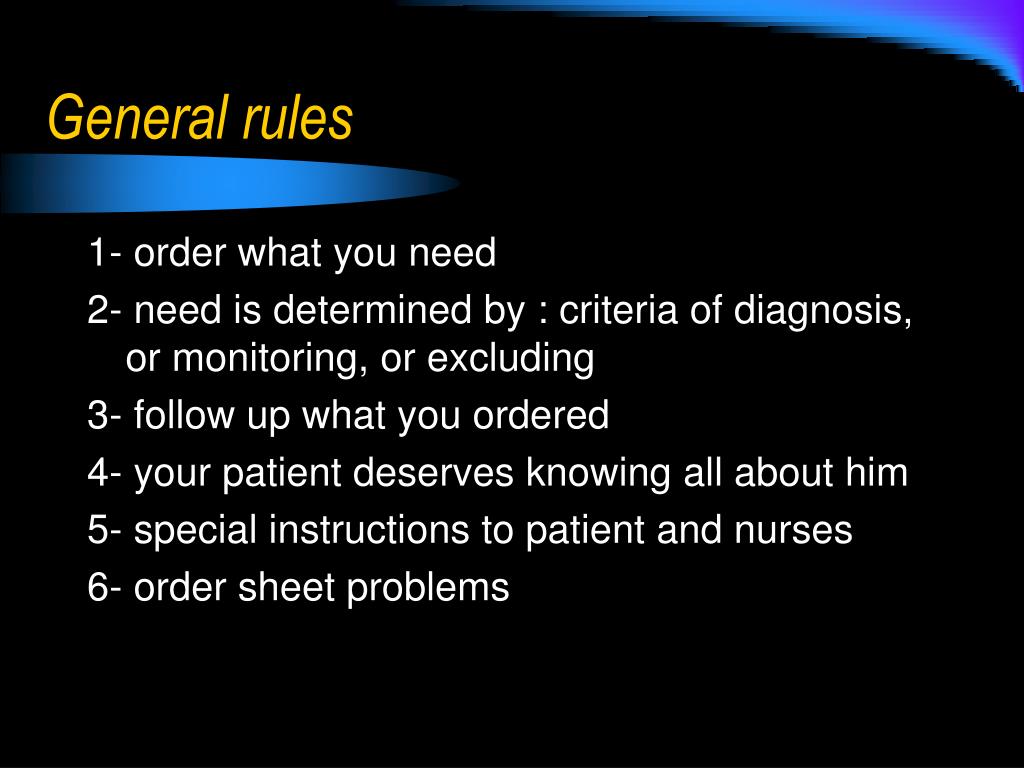 General rules

1- order what you need

2- need is determined by : criteria of diagnosis, or monitoring, or excluding

3- follow up what you ordered

4- your patient deserves knowing all about him

5- special instructions to patient and nurses

6- order sheet problems